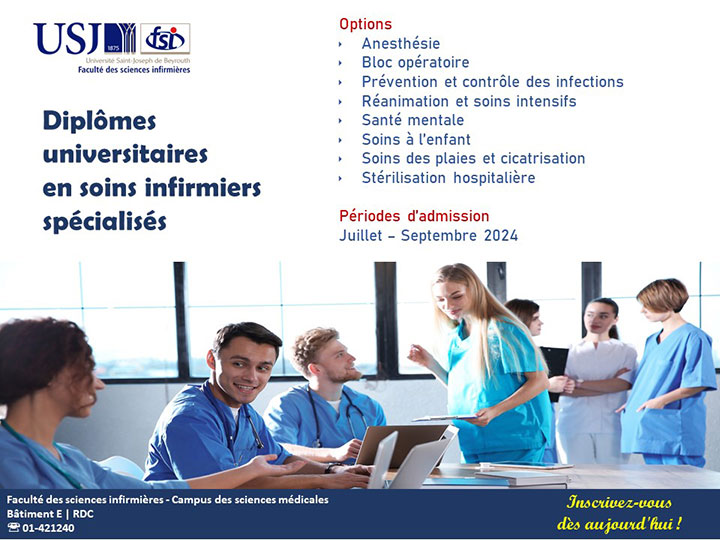 USJ 1875 fsi
Université Saint-Joseph de Beyrouth
Faculté des sciences infirmières

Diplômes universitaires en soins infirmiers spécialisés

Options
- Anesthésie
- Bloc opératoire
- Prévention et contrôle des infections
- Réanimation et soins intensifs
- Santé mentale
- Soins à l'enfant
- Soins des plaies et cicatrisation
- Stérilisation hospitalière

Périodes d'admission
Juillet – Septembre 2024

Faculté des sciences infirmières - Campus des sciences médicales
Bâtiment E | RDC
☎ 01-421240

Inscrivez-vous dès aujourd'hui !